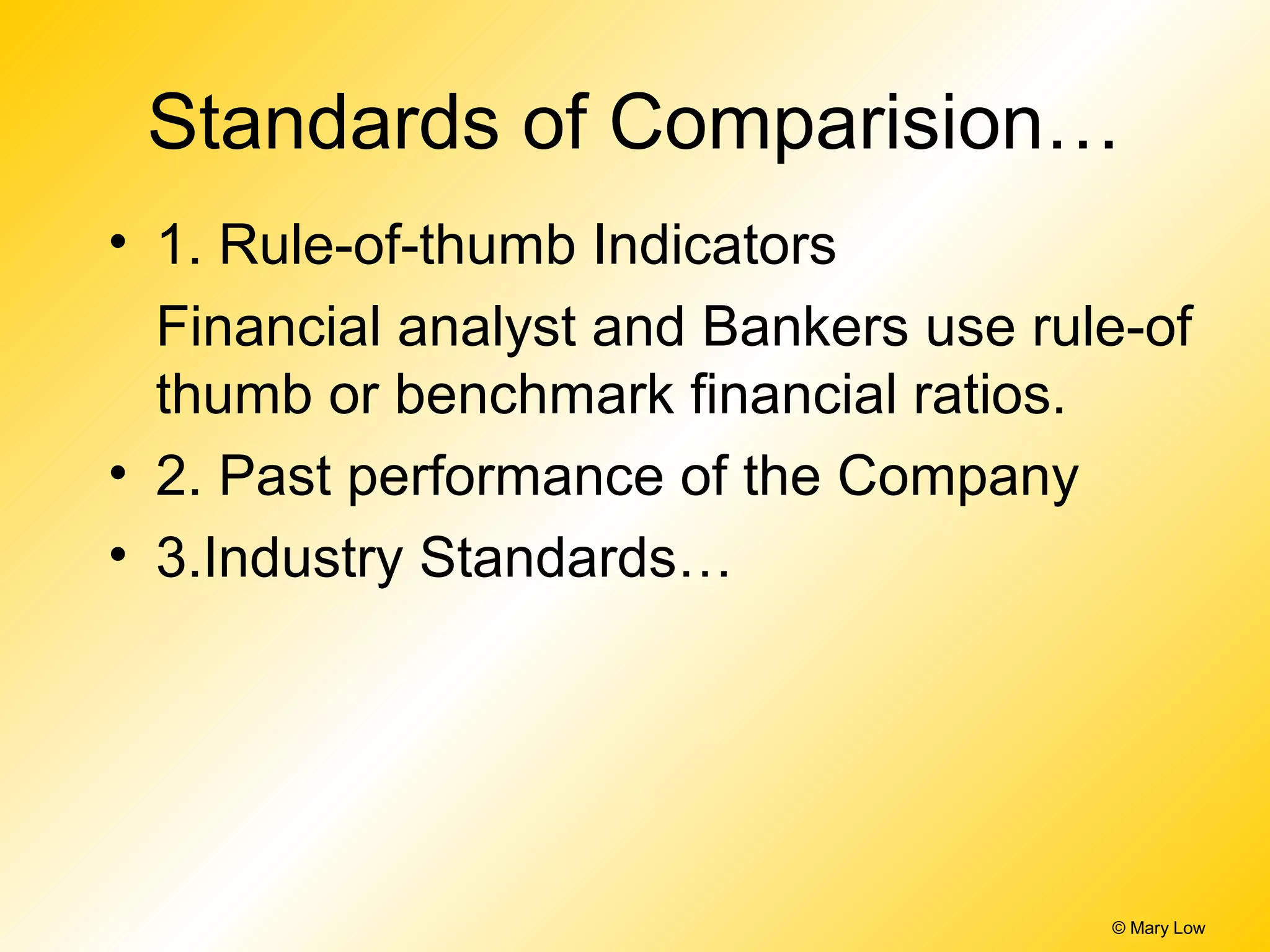 Standards of Comparision…

• 1. Rule-of-thumb Indicators

Financial analyst and Bankers use rule-of thumb or benchmark financial ratios.

• 2. Past performance of the Company

• 3.Industry Standards…

© Mary Low